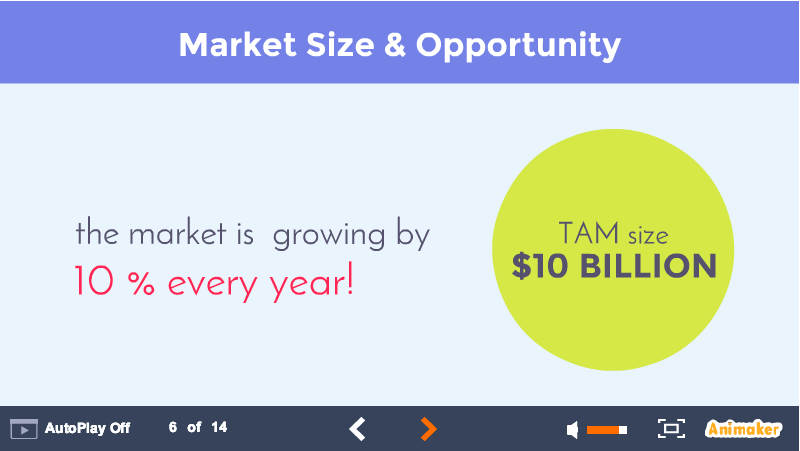 Market Size & Opportunity

the market is growing by
10 % every year!

TAM size
$10 BILLION

AutoPlay Off 6 of 14

Animaker